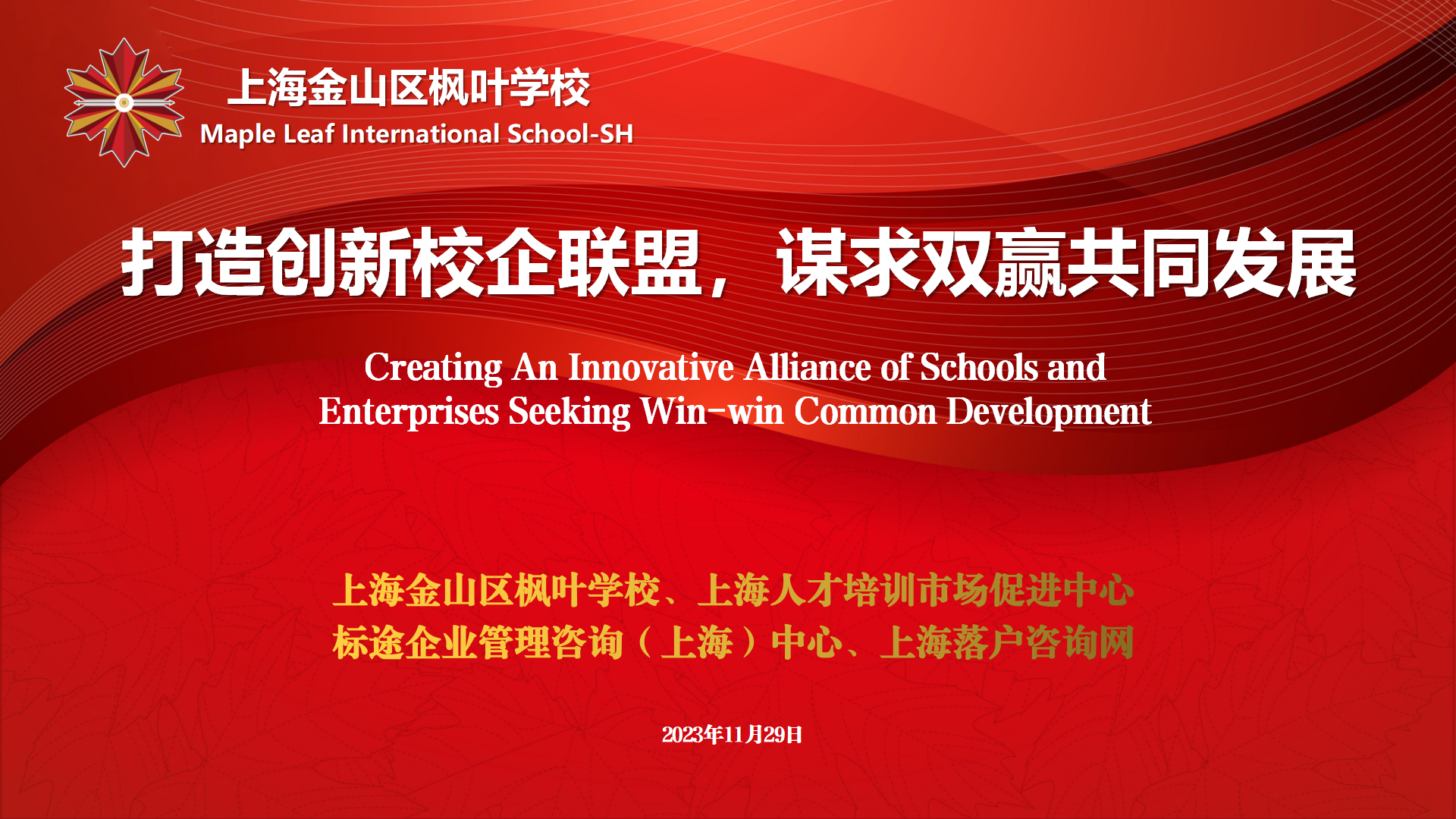 上海金山区枫叶学校
Maple Leaf International School-SH

打造创新校企联盟，谋求双赢共同发展

Creating An Innovative Alliance of Schools and Enterprises Seeking Win-win Common Development

上海金山区枫叶学校、上海人才培训市场促进中心
标途企业管理咨询（上海）中心、上海落户咨询网

2023年11月29日